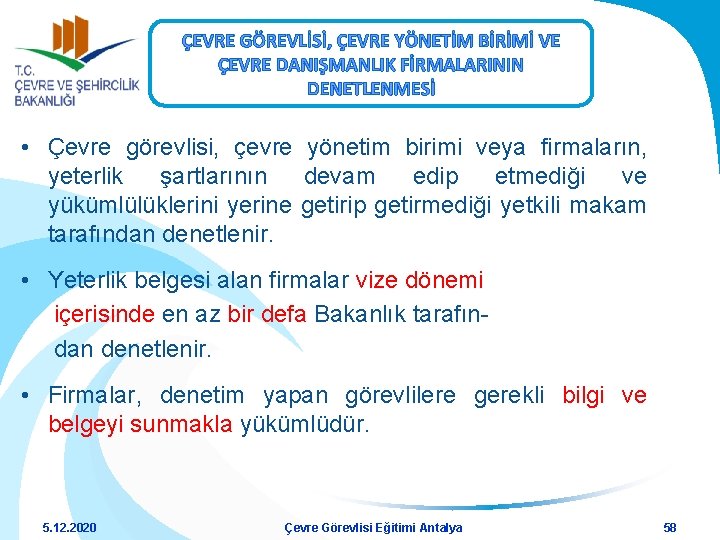 T.C.
ÇEVRE VE ŞEHİRCİLİK BAKANLIĞI

ÇEVRE GÖREVLİSİ, ÇEVRE YÖNETİM BİRİMİ VE ÇEVRE DANIŞMANLIK FİRMALARININ DENETLENMESİ

• Çevre görevlisi, çevre yönetim birimi veya firmaların, yeterlik şartlarının devam edip etmediği ve yükümlülüklerini yerine getirip getirmediği yetkili makam tarafından denetlenir.

• Yeterlik belgesi alan firmalar vize dönemi içerisinde en az bir defa Bakanlık tarafından denetlenir.

• Firmalar, denetim yapan görevlilere gerekli bilgi ve belgeyi sunmakla yükümlüdür.

5.12.2020 Çevre Görevlisi Eğitimi Antalya 58